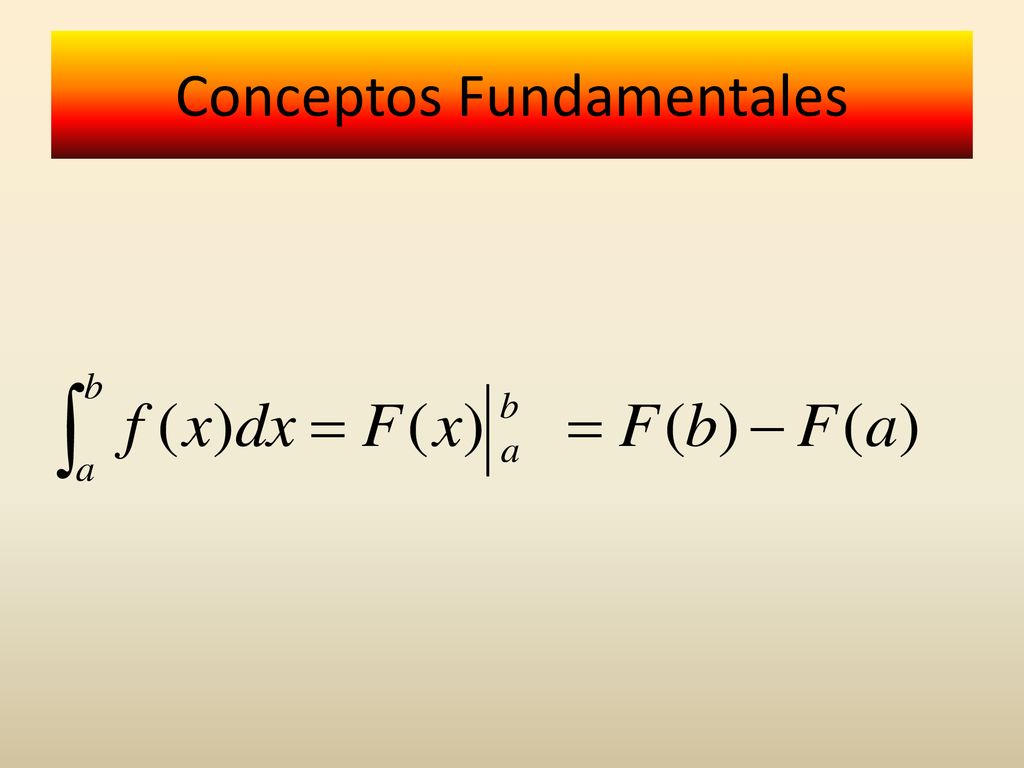 Conceptos Fundamentales

$\int_a^b f(x)dx = F(x)\Big|_a^b = F(b) - F(a)$